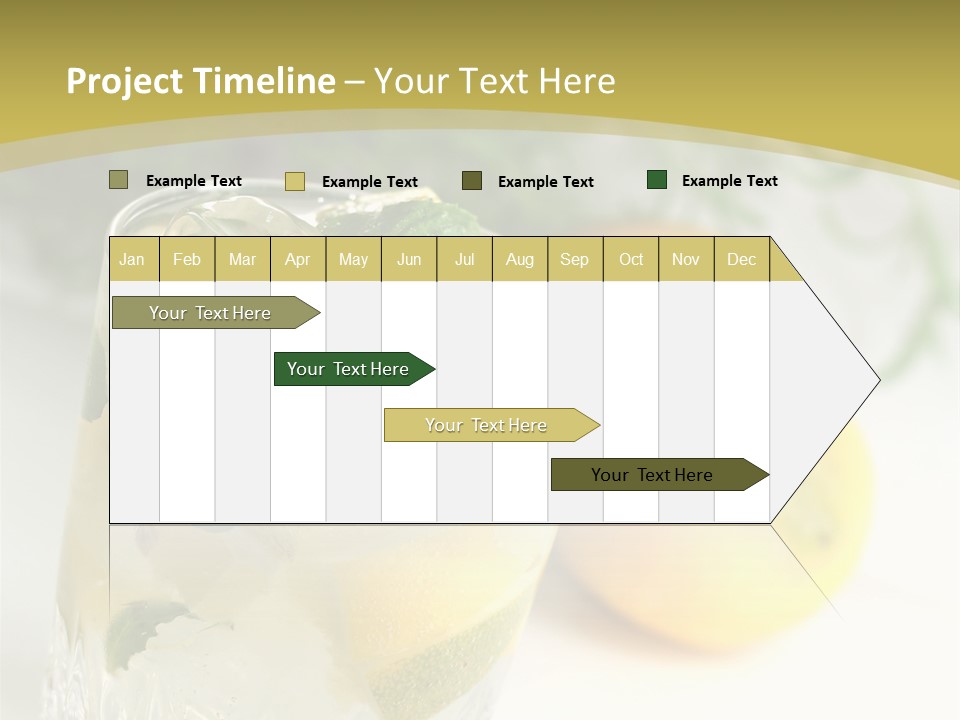 Project Timeline – Your Text Here

Example Text
Example Text
Example Text
Example Text

| Jan | Feb | Mar | Apr | May | Jun | Jul | Aug | Sep | Oct | Nov | Dec |
|---|---|---|---|---|---|---|---|---|---|---|---|

Your Text Here

Your Text Here

Your Text Here

Your Text Here